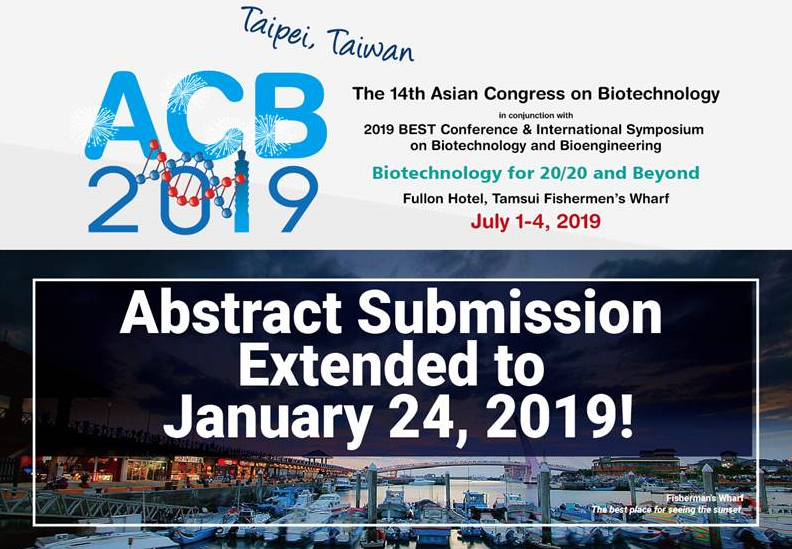 Taipei, Taiwan

ACB 2019

The 14th Asian Congress on Biotechnology

in conjunction with

2019 BEST Conference & International Symposium on Biotechnology and Bioengineering

Biotechnology for 20/20 and Beyond

Fullon Hotel, Tamsui Fishermen's Wharf

July 1-4, 2019

Abstract Submission Extended to January 24, 2019!

Fisherman's Wharf
The best place for seeing the sunset